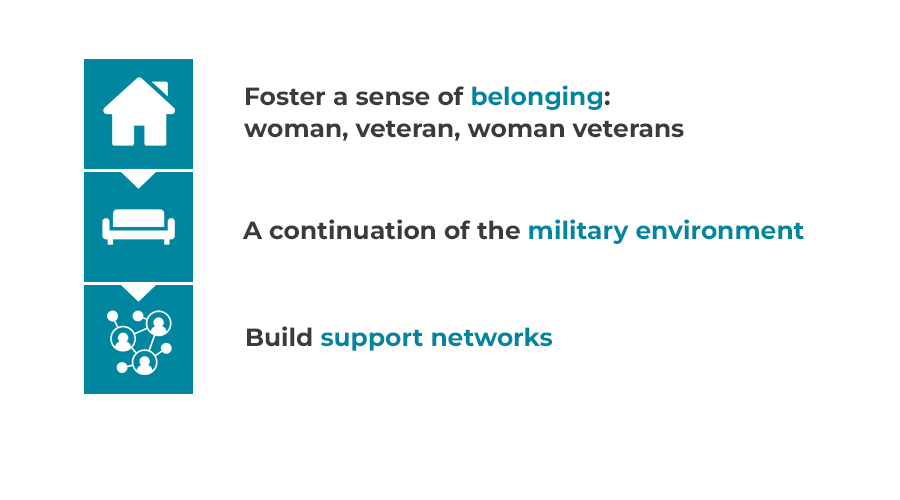 Foster a sense of belonging: woman, veteran, woman veterans

A continuation of the military environment

Build support networks